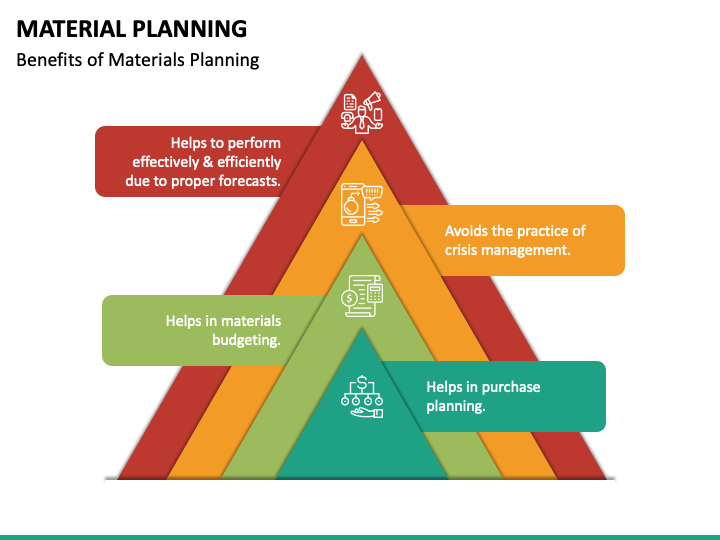 MATERIAL PLANNING

Benefits of Materials Planning

Helps to perform effectively & efficiently due to proper forecasts.

Avoids the practice of crisis management.

Helps in materials budgeting.

Helps in purchase planning.